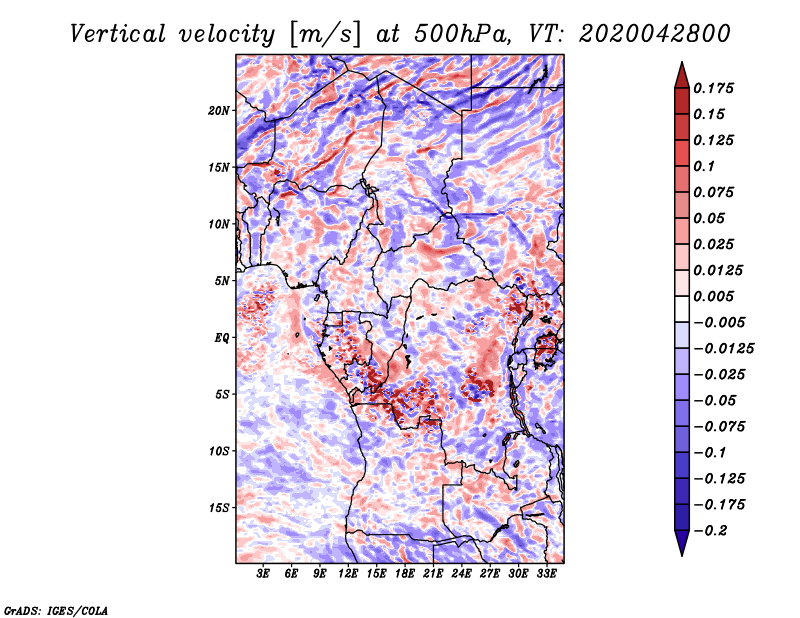 Vertical velocity [m/s] at 500hPa, VT: 2020042800

20N
15N
10N
5N
EQ
5S
10S
15S

3E 6E 9E 12E 15E 18E 21E 24E 27E 30E 33E

0.175
0.15
0.125
0.1
0.075
0.05
0.025
0.0125
0.005
−0.005
−0.0125
−0.025
−0.05
−0.075
−0.1
−0.125
−0.175
−0.2

GrADS: IGES/COLA